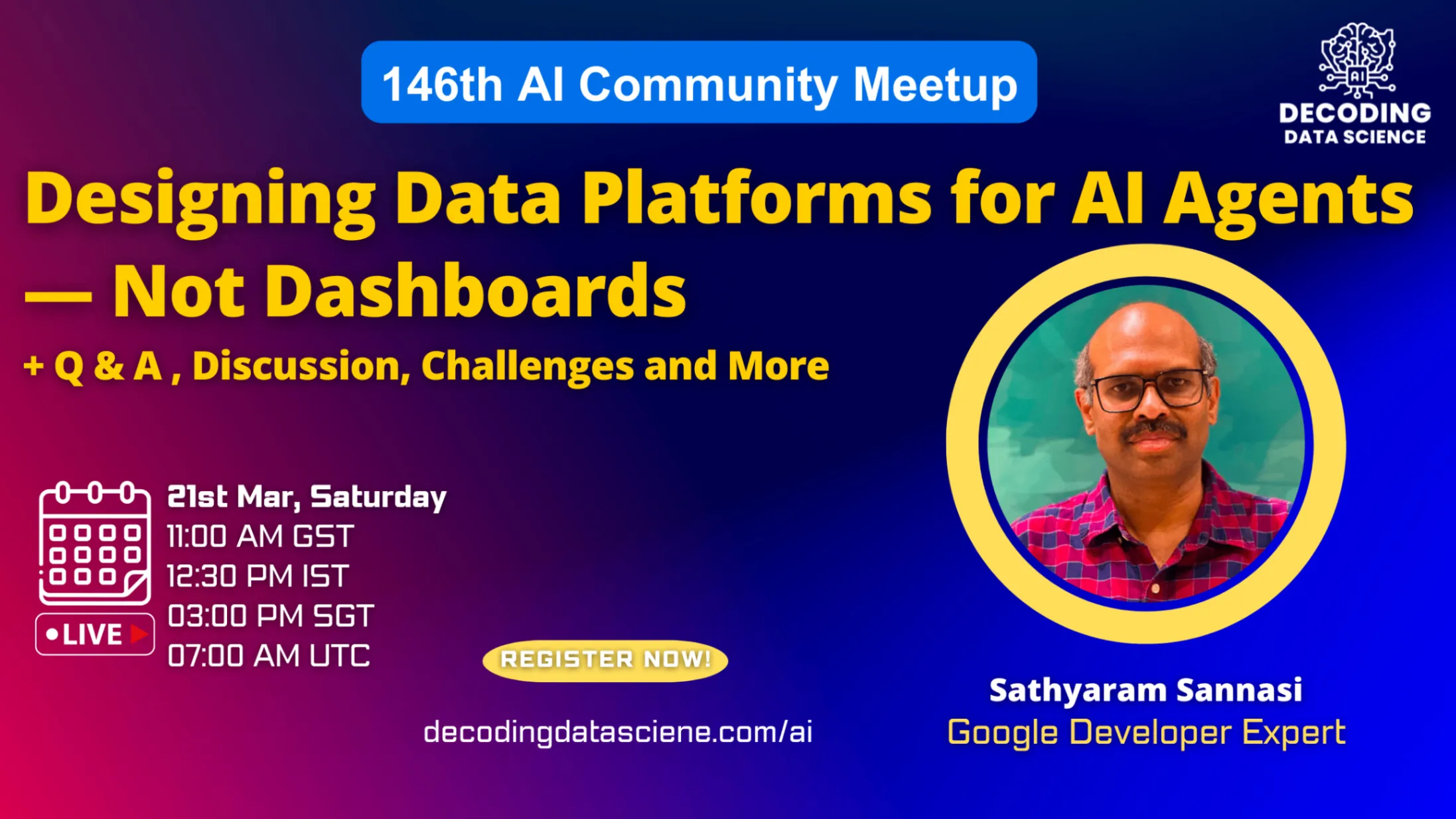 146th AI Community Meetup

AI
DECODING
DATA SCIENCE

Designing Data Platforms for AI Agents — Not Dashboards

+ Q & A , Discussion, Challenges and More

21st Mar, Saturday
11:00 AM GST
12:30 PM IST
03:00 PM SGT
07:00 AM UTC

LIVE

REGISTER NOW!

decodingdatasciene.com/ai

Sathyaram Sannasi
Google Developer Expert